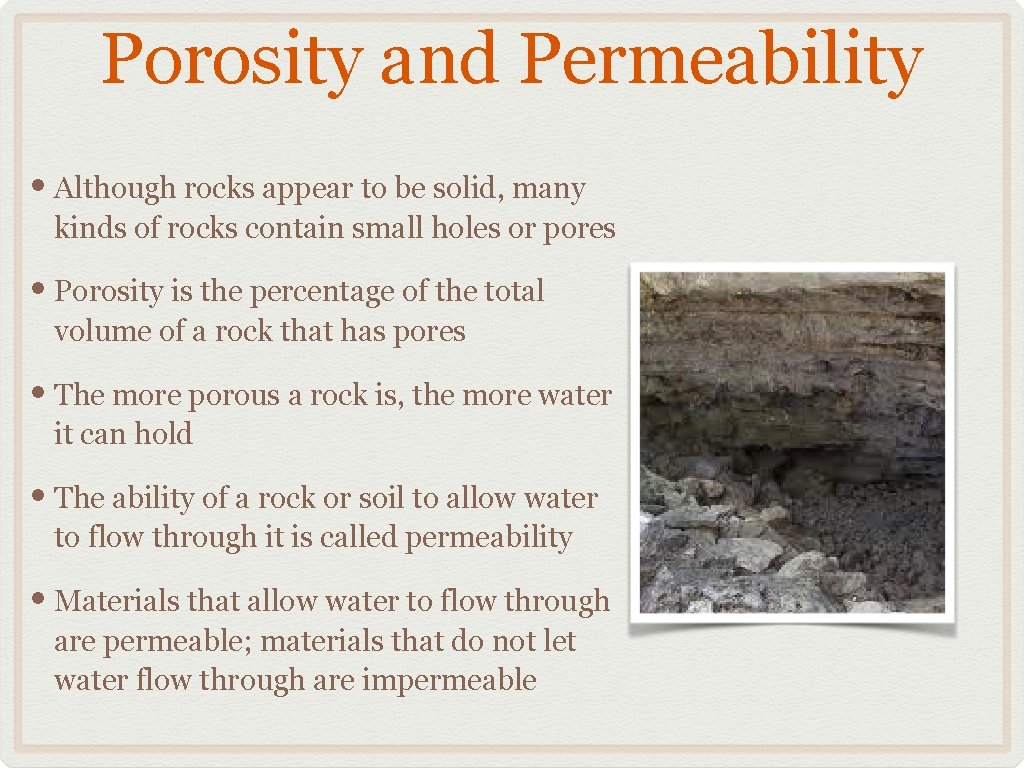 Porosity and Permeability

• Although rocks appear to be solid, many kinds of rocks contain small holes or pores

• Porosity is the percentage of the total volume of a rock that has pores

• The more porous a rock is, the more water it can hold

• The ability of a rock or soil to allow water to flow through it is called permeability

• Materials that allow water to flow through are permeable; materials that do not let water flow through are impermeable